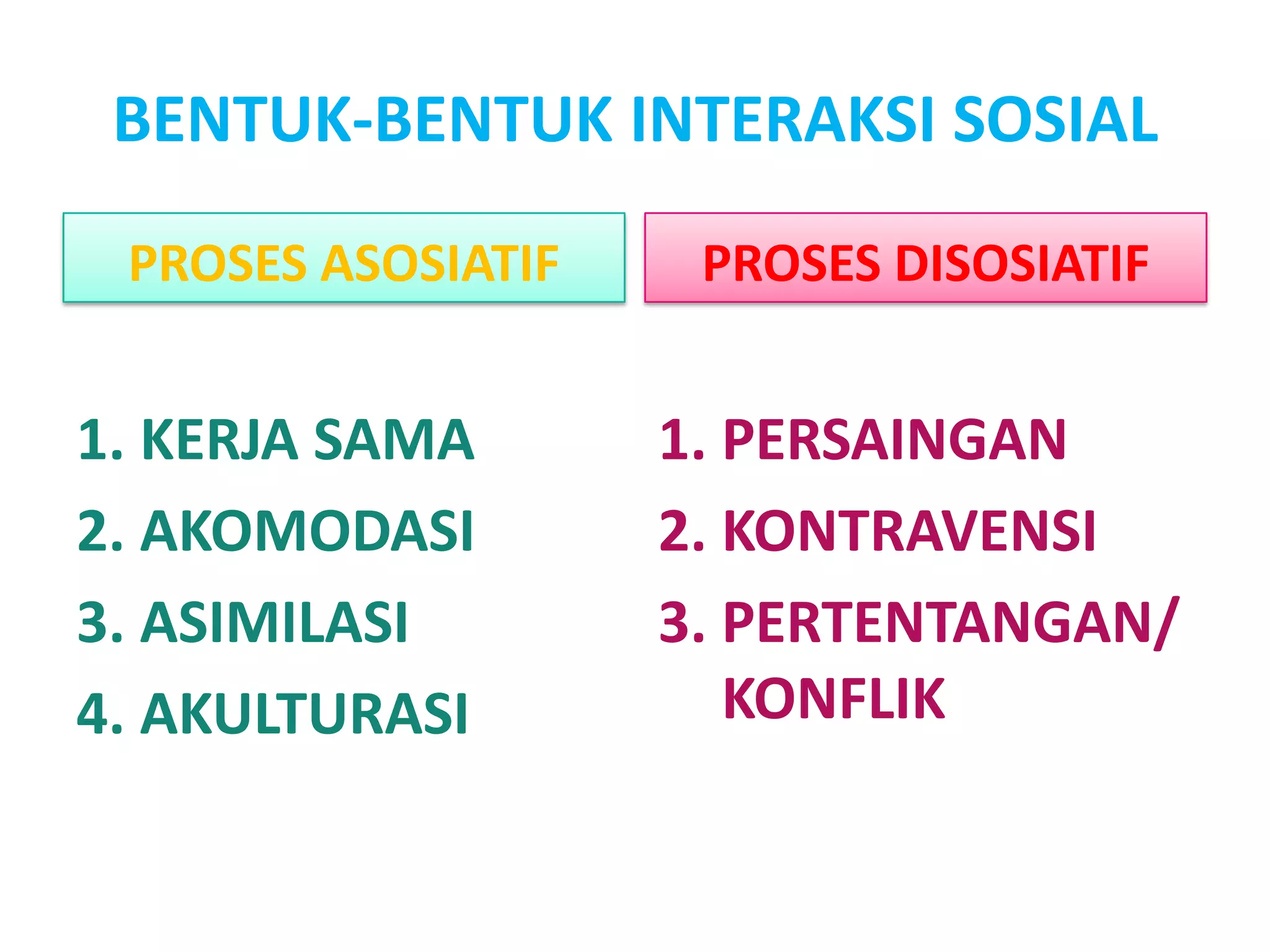 BENTUK-BENTUK INTERAKSI SOSIAL

PROSES ASOSIATIF

1. KERJA SAMA
2. AKOMODASI
3. ASIMILASI
4. AKULTURASI

PROSES DISOSIATIF

1. PERSAINGAN
2. KONTRAVENSI
3. PERTENTANGAN/ KONFLIK